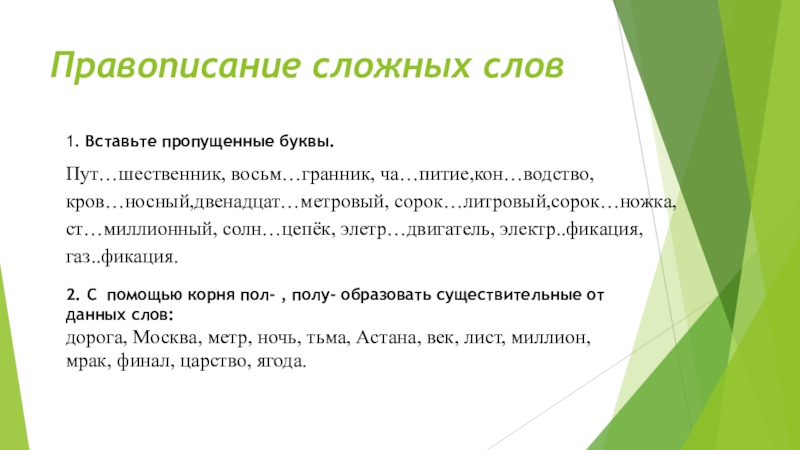 Правописание сложных слов

1. Вставьте пропущенные буквы.

Пут…шественник, восьм…гранник, ча…питие,кон…водство, кров…носный,двенадцат…метровый, сорок…литровый,сорок…ножка, ст…миллионный, солн…цепёк, элетр…двигатель, электр..фикация, газ..фикация.

2. С помощью корня пол- , полу- образовать существительные от данных слов:
дорога, Москва, метр, ночь, тьма, Астана, век, лист, миллион, мрак, финал, царство, ягода.